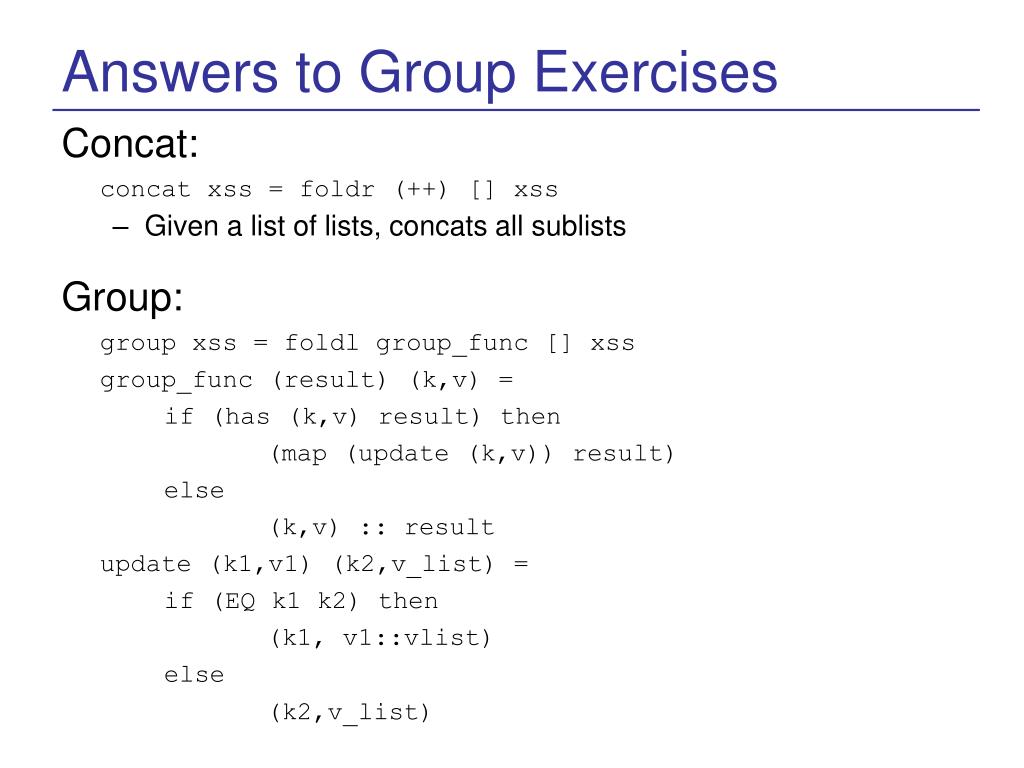 Answers to Group Exercises

Concat:

concat xss = foldr (++) [] xss

– Given a list of lists, concats all sublists

Group:

group xss = foldl group_func [] xss
group_func (result) (k,v) =
    if (has (k,v) result) then
        (map (update (k,v)) result)
    else
        (k,v) :: result
update (k1,v1) (k2,v_list) =
    if (EQ k1 k2) then
        (k1, v1::vlist)
    else
        (k2,v_list)